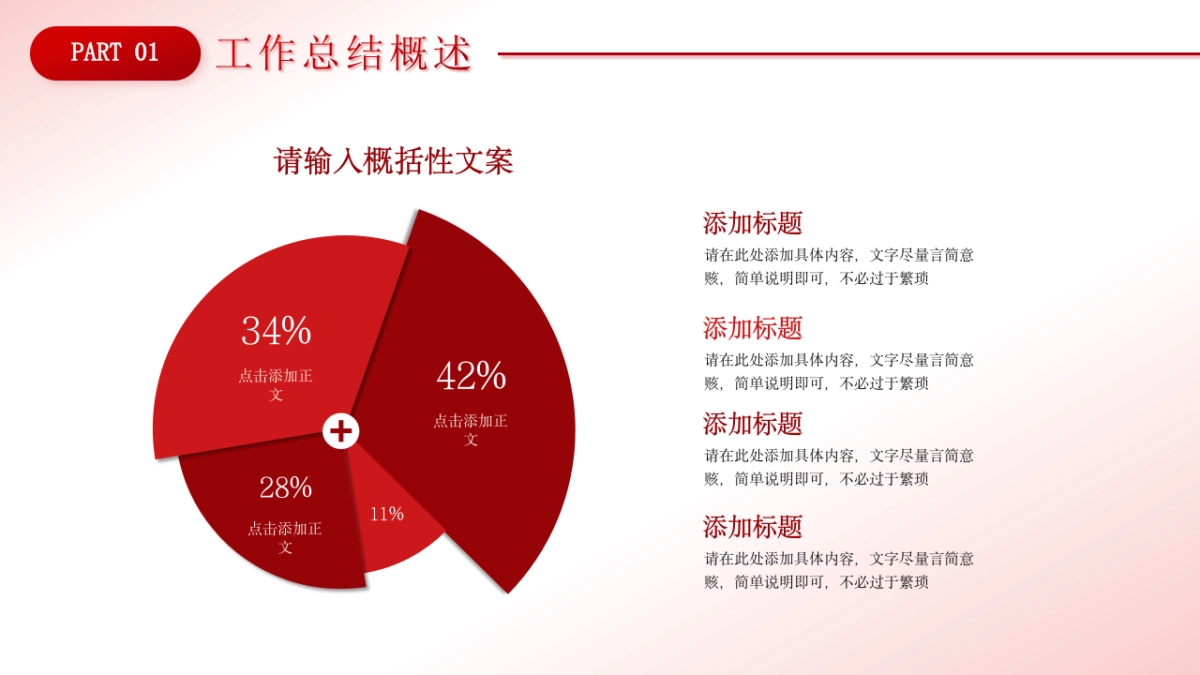 PART 01 工作总结概述

请输入概括性文案

34%
点击添加正文

42%
点击添加正文

28%
点击添加正文

11%

添加标题
请在此处添加具体内容，文字尽量言简意赅，简单说明即可，不必过于繁琐

添加标题
请在此处添加具体内容，文字尽量言简意赅，简单说明即可，不必过于繁琐

添加标题
请在此处添加具体内容，文字尽量言简意赅，简单说明即可，不必过于繁琐

添加标题
请在此处添加具体内容，文字尽量言简意赅，简单说明即可，不必过于繁琐